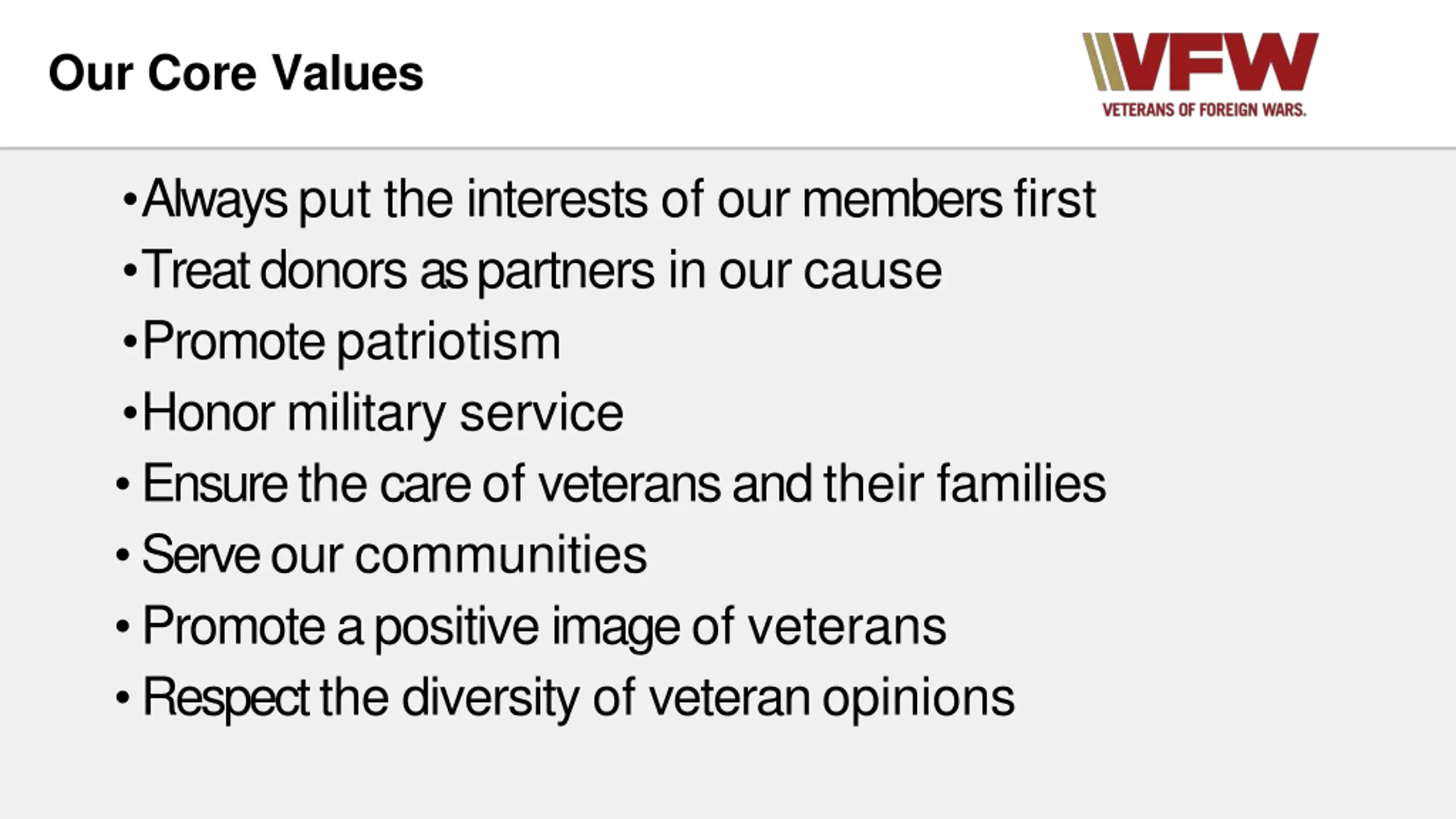 Our Core Values

VFW
VETERANS OF FOREIGN WARS.

• Always put the interests of our members first
• Treat donors as partners in our cause
• Promote patriotism
• Honor military service
• Ensure the care of veterans and their families
• Serve our communities
• Promote a positive image of veterans
• Respect the diversity of veteran opinions